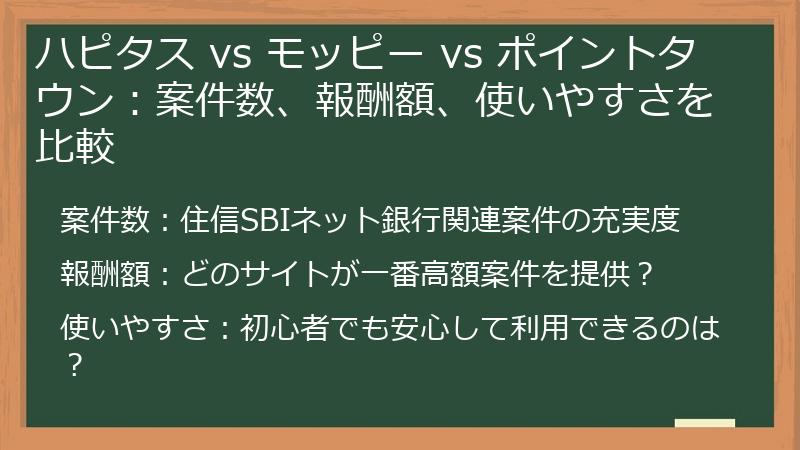 ハピタス vs モッピー vs ポイントタウン：案件数、報酬額、使いやすさを比較

案件数：住信SBIネット銀行関連案件の充実度

報酬額：どのサイトが一番高額案件を提供？

使いやすさ：初心者でも安心して利用できるのは？